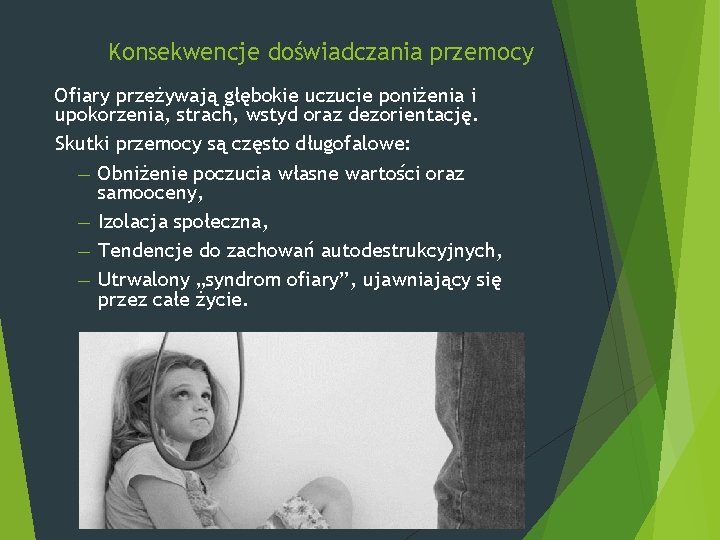 Konsekwencje doświadczania przemocy

Ofiary przeżywają głębokie uczucie poniżenia i upokorzenia, strach, wstyd oraz dezorientację.

Skutki przemocy są często długofalowe:

– Obniżenie poczucia własne wartości oraz samooceny,
– Izolacja społeczna,
– Tendencje do zachowań autodestrukcyjnych,
– Utrwalony „syndrom ofiary”, ujawniający się przez całe życie.